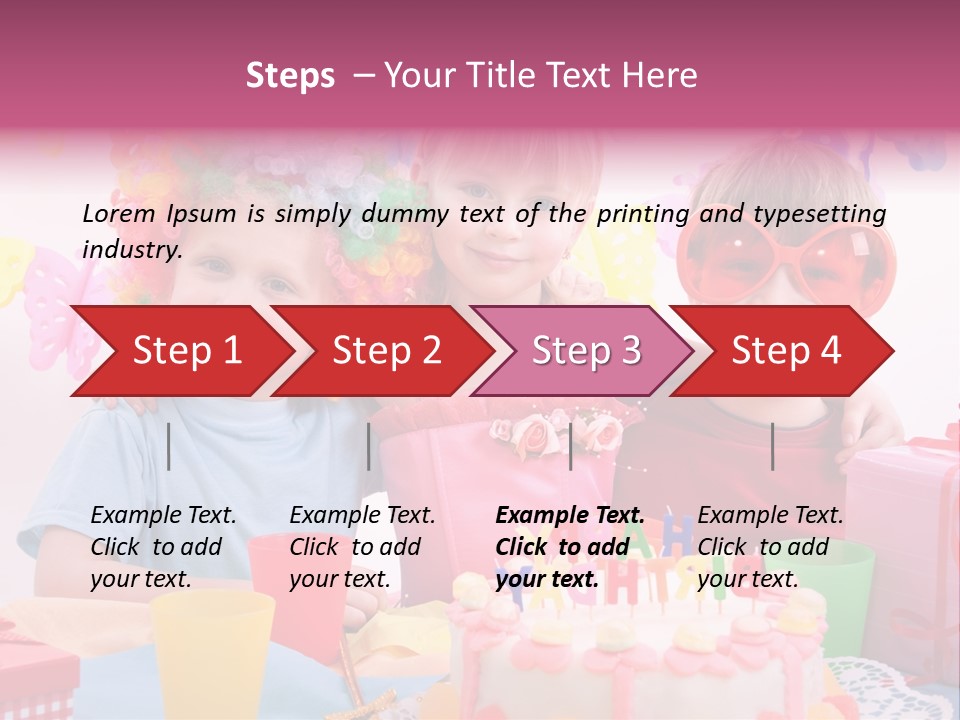 Steps – Your Title Text Here

Lorem Ipsum is simply dummy text of the printing and typesetting industry.

Step 1

Step 2

Step 3

Step 4

Example Text. Click to add your text.

Example Text. Click to add your text.

Example Text. Click to add your text.

Example Text. Click to add your text.